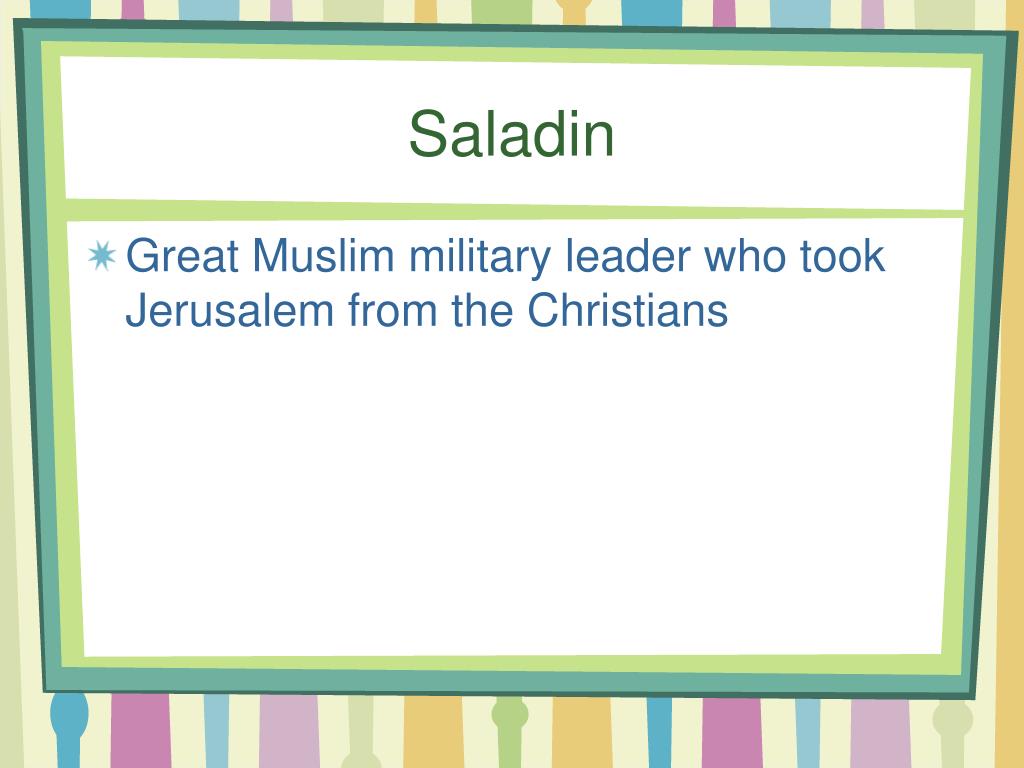 Saladin

Great Muslim military leader who took Jerusalem from the Christians